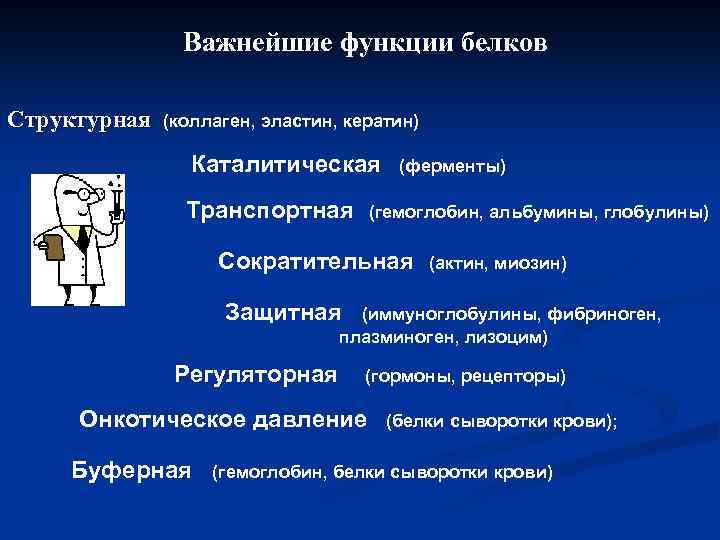 Важнейшие функции белков

Структурная (коллаген, эластин, кератин)

Каталитическая (ферменты)

Транспортная (гемоглобин, альбумины, глобулины)

Сократительная (актин, миозин)

Защитная (иммуноглобулины, фибриноген, плазминоген, лизоцим)

Регуляторная (гормоны, рецепторы)

Онкотическое давление (белки сыворотки крови);

Буферная (гемоглобин, белки сыворотки крови)